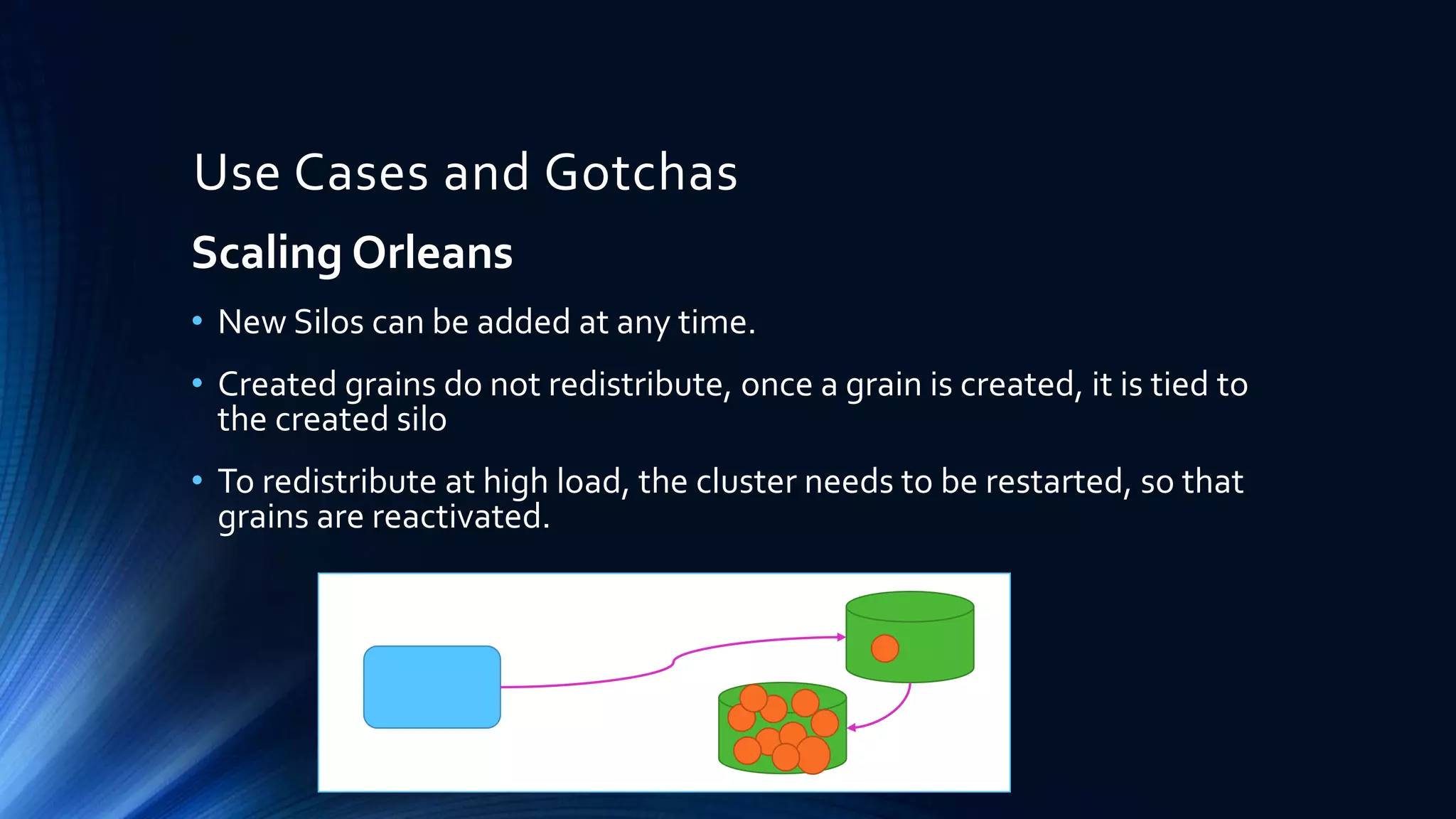 Use Cases and Gotchas

Scaling Orleans

• New Silos can be added at any time.

• Created grains do not redistribute, once a grain is created, it is tied to the created silo

• To redistribute at high load, the cluster needs to be restarted, so that grains are reactivated.